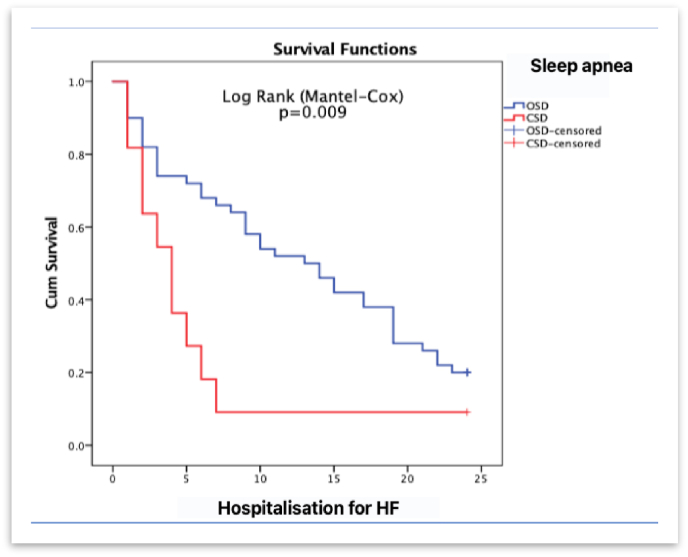 Survival Functions

Sleep apnea

Log Rank (Mantel-Cox)
p=0.009

OSD
CSD
OSD-censored
CSD-censored

Cum Survival

1.0
0.8
0.6
0.4
0.2
0.0

0
5
10
15
20
25

Hospitalisation for HF